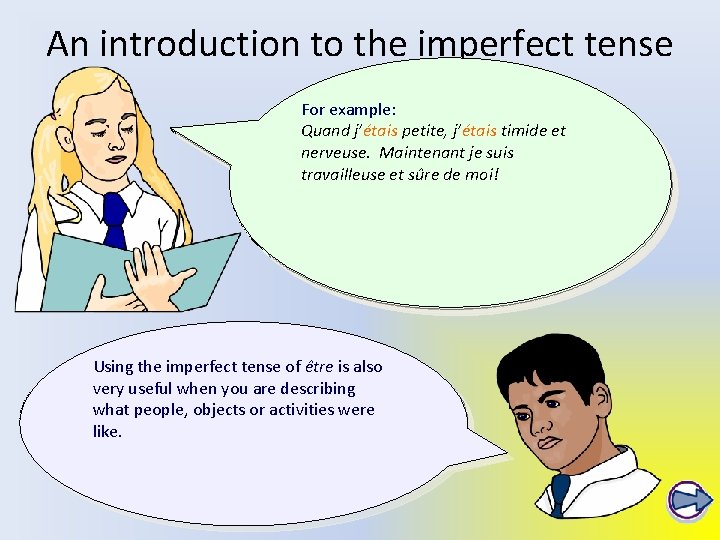 An introduction to the imperfect tense

For example:
Quand j'étais petite, j'étais timide et nerveuse. Maintenant je suis travailleuse et sûre de moi!

Using the imperfect tense of être is also very useful when you are describing what people, objects or activities were like.